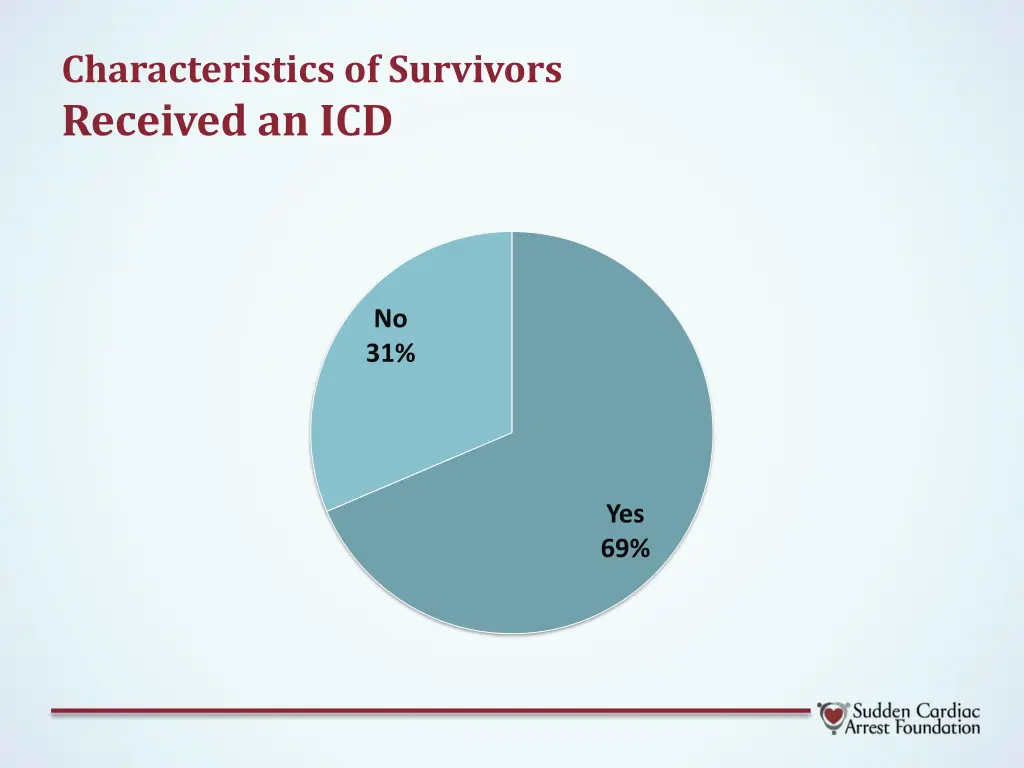 Characteristics of Survivors
Received an ICD

No
31%

Yes
69%

Sudden Cardiac
Arrest Foundation